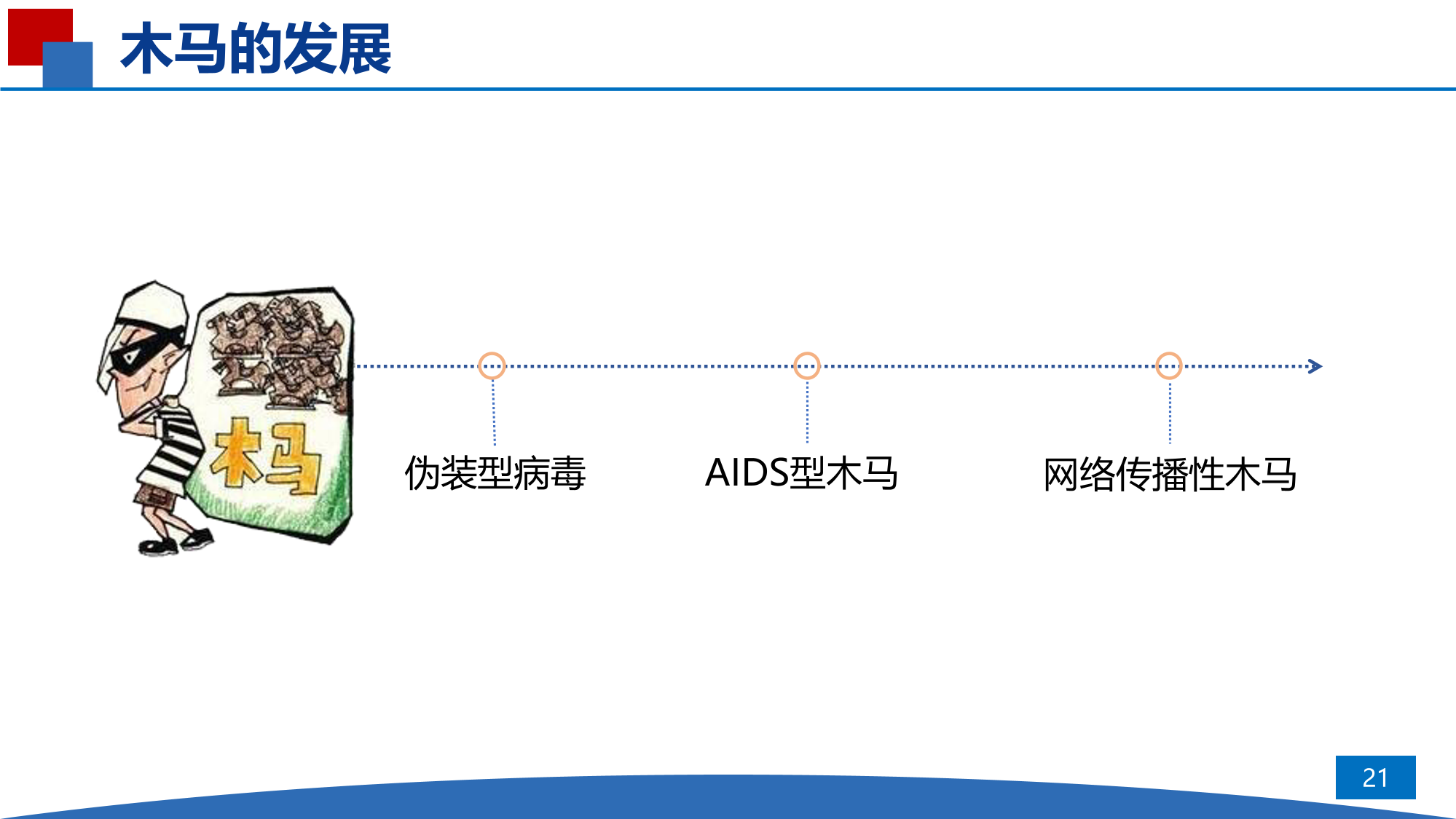 木马的发展

木马

伪装型病毒

AIDS型木马

网络传播性木马

21